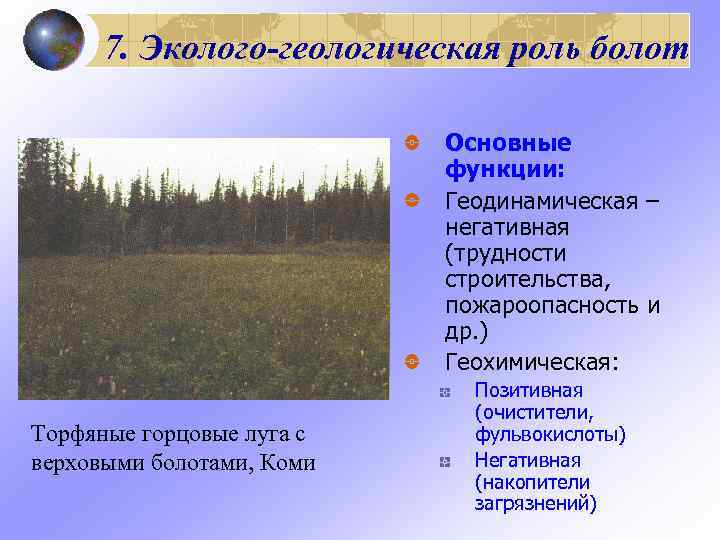 7. Эколого-геологическая роль болот

Торфяные горцовые луга с верховыми болотами, Коми

Основные функции:

Геодинамическая – негативная (трудности строительства, пожароопасность и др.)

Геохимическая:

Позитивная (очистители, фульвокислоты)

Негативная (накопители загрязнений)